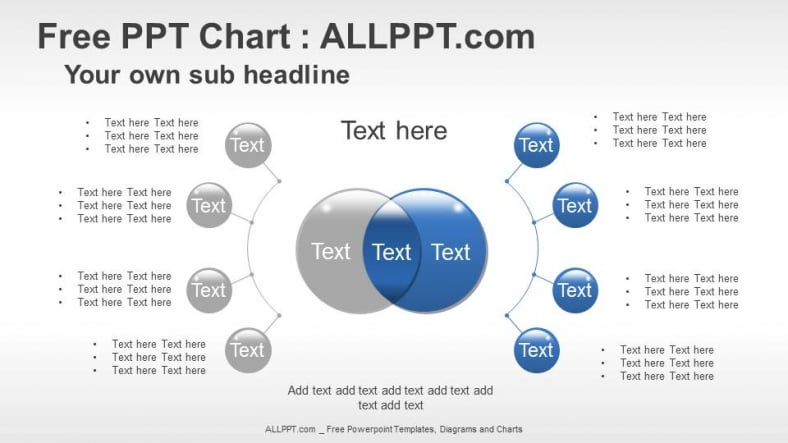 Free PPT Chart : ALLPPT.com

Your own sub headline

Text here

- Text here Text here
- Text here Text here
- Text here Text here

Text

- Text here Text here
- Text here Text here
- Text here Text here

Text

- Text here Text here
- Text here Text here
- Text here Text here

Text

- Text here Text here
- Text here Text here
- Text here Text here

Text

Text Text Text

Text

- Text here Text here
- Text here Text here
- Text here Text here

Text

- Text here Text here
- Text here Text here
- Text here Text here

Text

- Text here Text here
- Text here Text here
- Text here Text here

Text

- Text here Text here
- Text here Text here
- Text here Text here

Add text add text add text add text add text add text

ALLPPT.com _ Free Powerpoint Templates, Diagrams and Charts